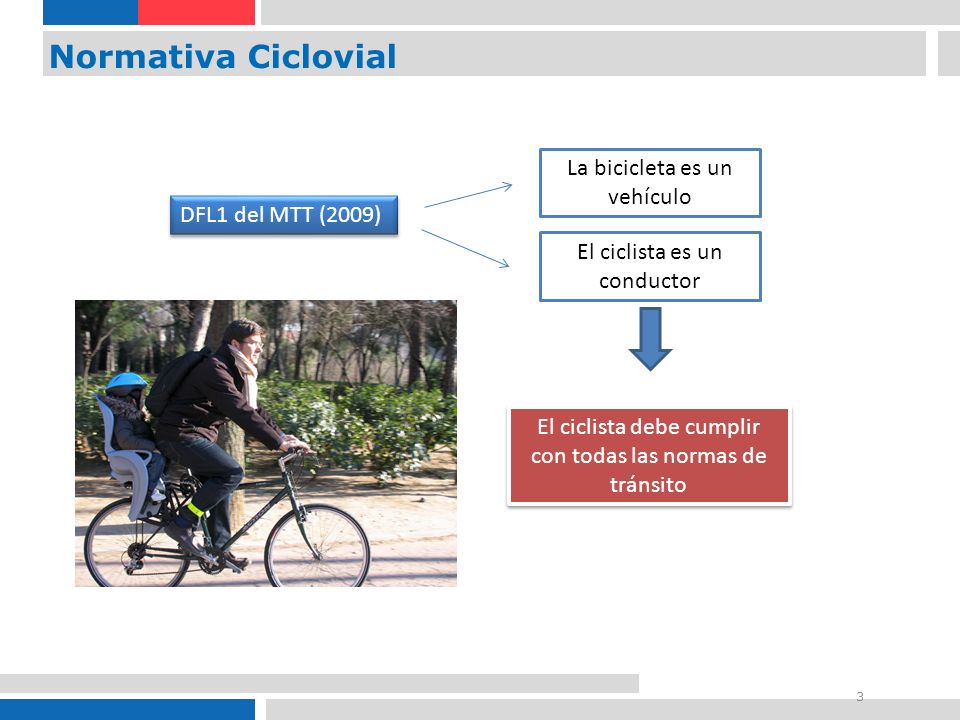 Normativa Ciclovial

DFL1 del MTT (2009)

La bicicleta es un vehículo

El ciclista es un conductor

El ciclista debe cumplir con todas las normas de tránsito

3